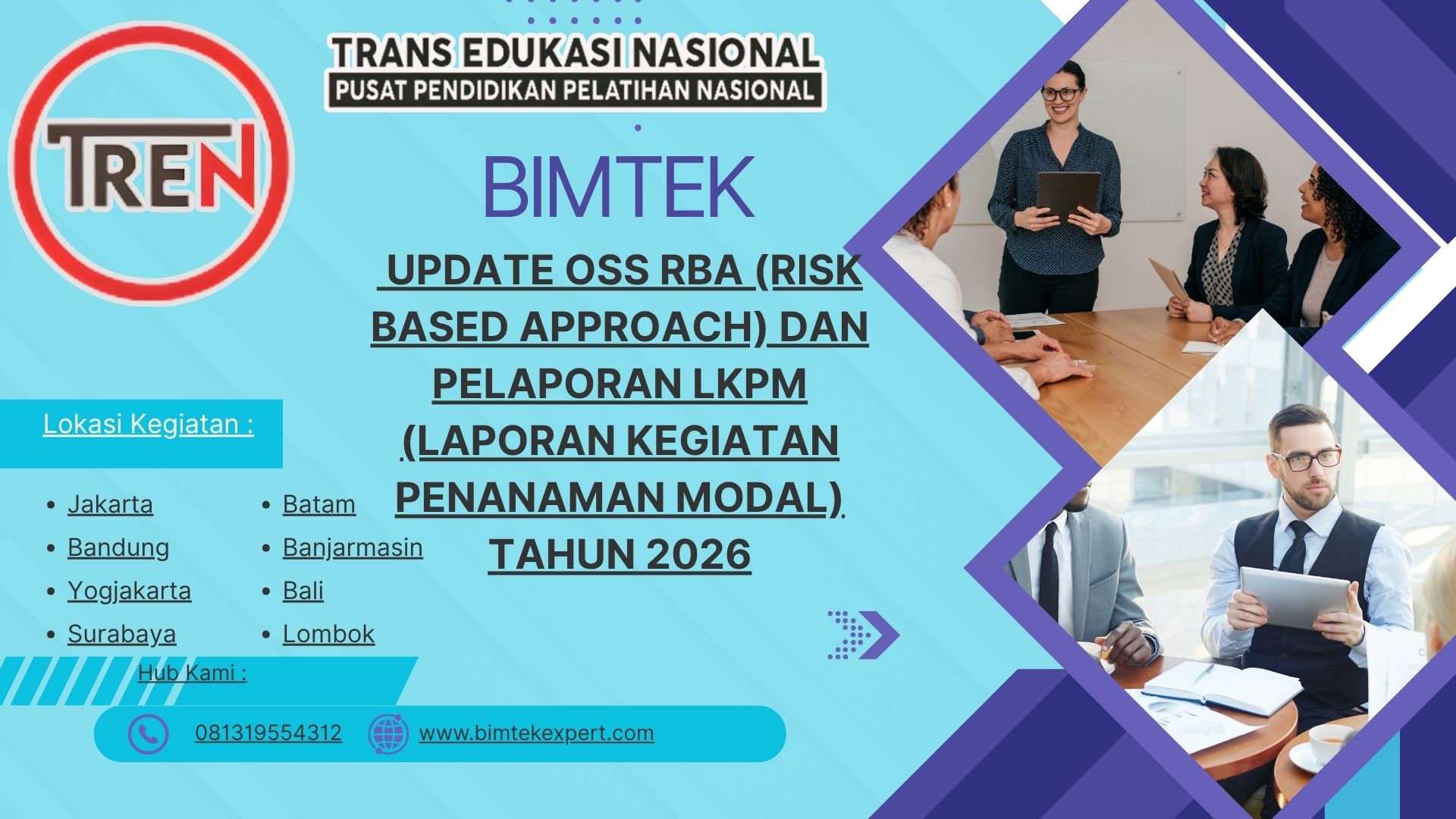 TREN

TRANS EDUKASI NASIONAL
PUSAT PENDIDIKAN PELATIHAN NASIONAL

BIMTEK

UPDATE OSS RBA (RISK BASED APPROACH) DAN PELAPORAN LKPM (LAPORAN KEGIATAN PENANAMAN MODAL) TAHUN 2026

Lokasi Kegiatan :

- Jakarta
- Bandung
- Yogjakarta
- Surabaya
- Batam
- Banjarmasin
- Bali
- Lombok

Hub Kami :

081319554312
www.bimtekexpert.com